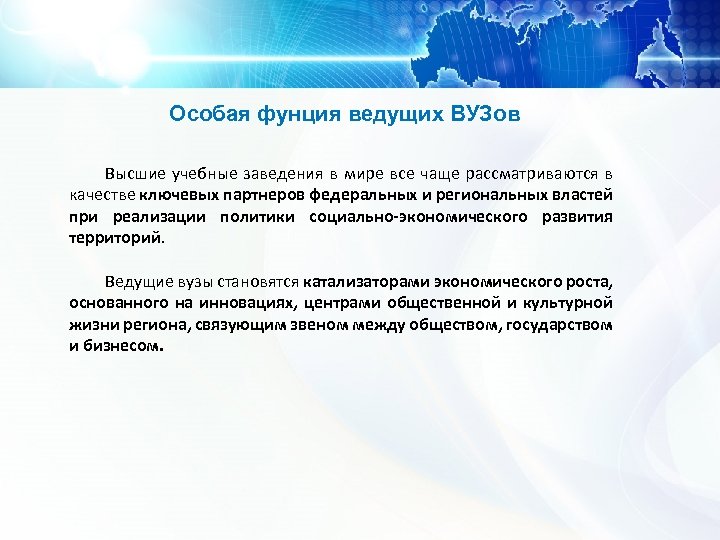 Особая фунция ведущих ВУЗов

Высшие учебные заведения в мире все чаще рассматриваются в качестве ключевых партнеров федеральных и региональных властей при реализации политики социально-экономического развития территорий.

Ведущие вузы становятся катализаторами экономического роста, основанного на инновациях, центрами общественной и культурной жизни региона, связующим звеном между обществом, государством и бизнесом.